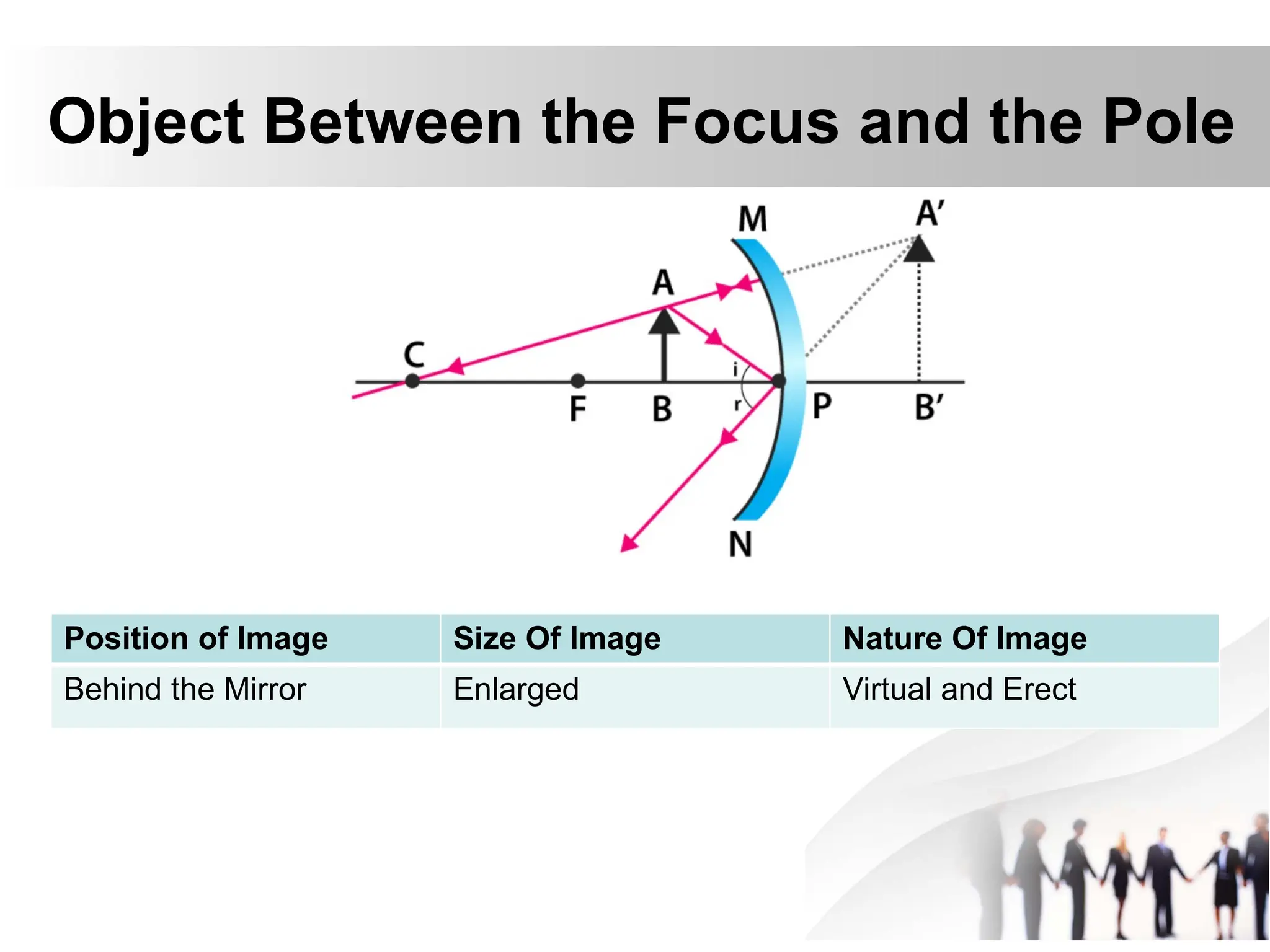 Object Between the Focus and the Pole

M
A′
A
C
i
r
F
B
P
B′
N

| Position of Image | Size Of Image | Nature Of Image |
|---|---|---|
| Behind the Mirror | Enlarged | Virtual and Erect |